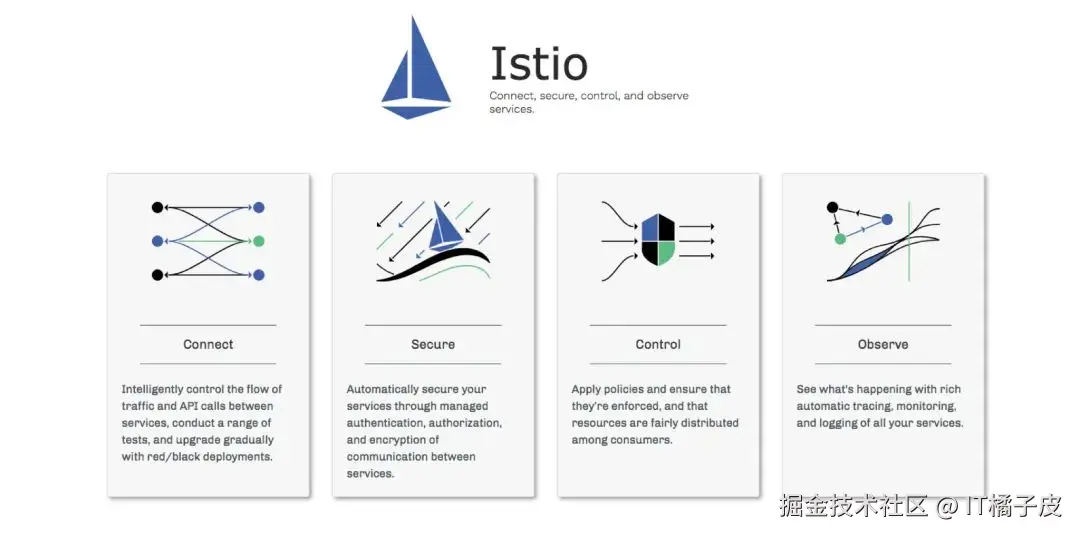 Istio

Connect, secure, control, and observe services.

Connect

Intelligently control the flow of traffic and API calls between services, conduct a range of tests, and upgrade gradually with red/black deployments.

Secure

Automatically secure your services through managed authentication, authorization, and encryption of communication between services.

Control

Apply policies and ensure that they're enforced, and that resources are fairly distributed among consumers.

Observe

See what's happening with rich automatic tracing, monitoring, and logging of all your services.

掘金技术社区 @ IT橘子皮